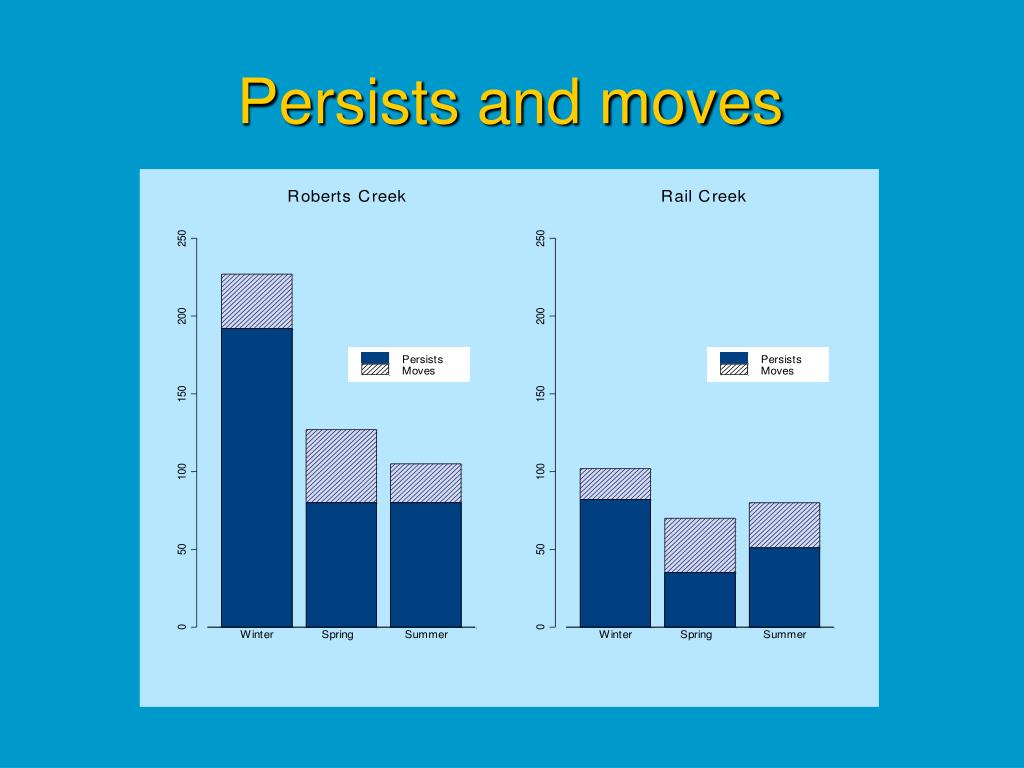 Persists and moves

Roberts Creek

250
200
150
100
50
0

Persists
Moves

Winter
Spring
Summer

Rail Creek

250
200
150
100
50
0

Persists
Moves

Winter
Spring
Summer